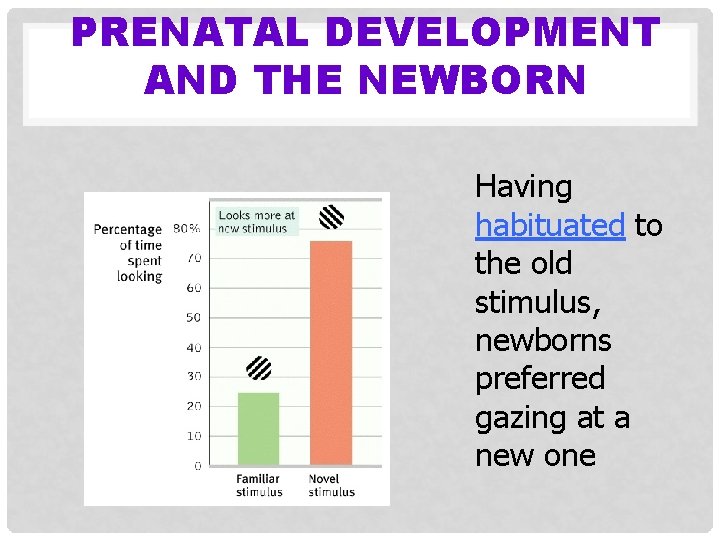 PRENATAL DEVELOPMENT AND THE NEWBORN

Percentage of time spent looking

80%
70
60
50
40
30
20
10
0

Looks more at new stimulus

Familiar stimulus

Novel stimulus

Having habituated to the old stimulus, newborns preferred gazing at a new one